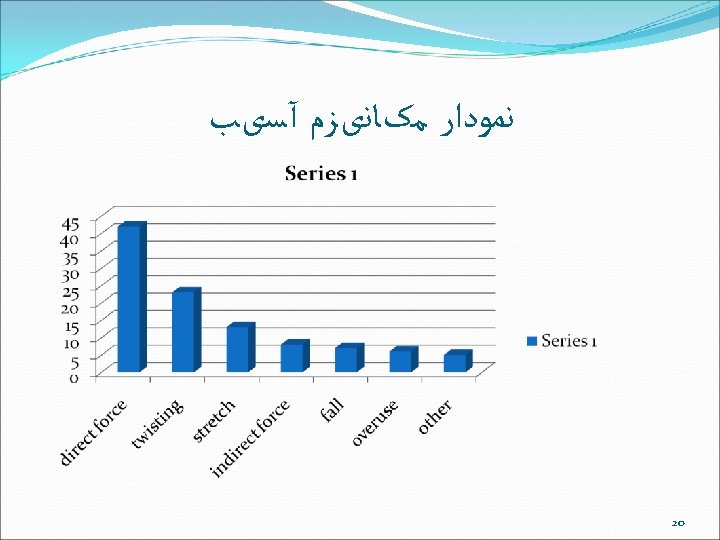 نمودار مکانیزم آسیب

Series 1

45
40
35
30
25
20
15
10
5
0

direct force
twisting
stretch
indirect force
fall
overuse
other

Series 1

20